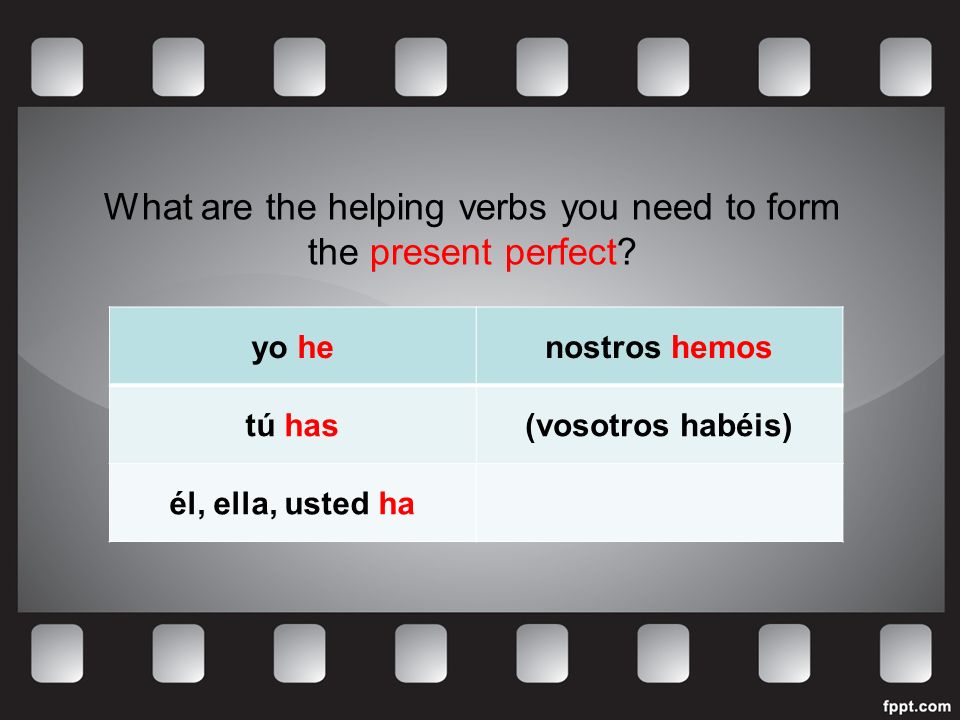 What are the helping verbs you need to form the present perfect?

| yo he | nostros hemos |
|---|---|
| tú has | (vosotros habéis) |
| él, ella, usted ha | |

fppt.com